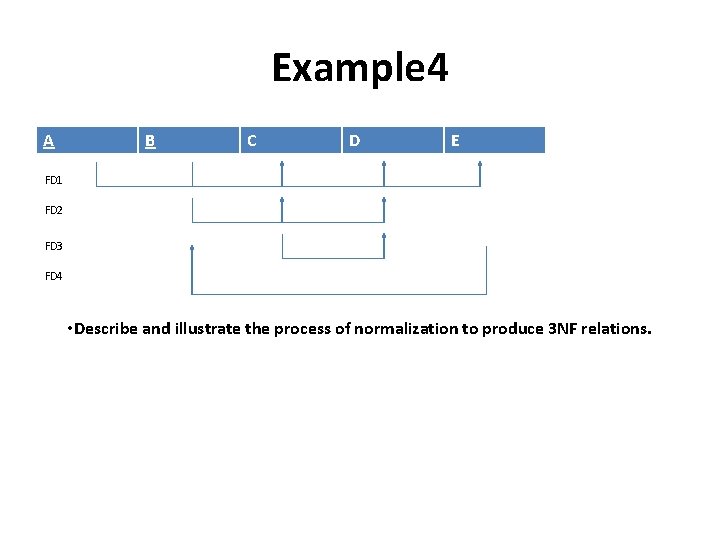 Example4

| A | B | C | D | E |
|---|---|---|---|---|

FD1

FD2

FD3

FD4

•Describe and illustrate the process of normalization to produce 3NF relations.